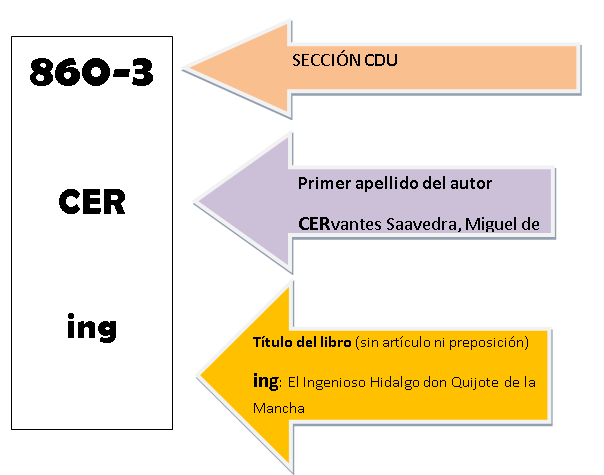 860-3

CER

ing

SECCIÓN CDU

Primer apellido del autor

CERvantes Saavedra, Miguel de

Título del libro (sin artículo ni preposición)

ing: El Ingenioso Hidalgo don Quijote de la Mancha